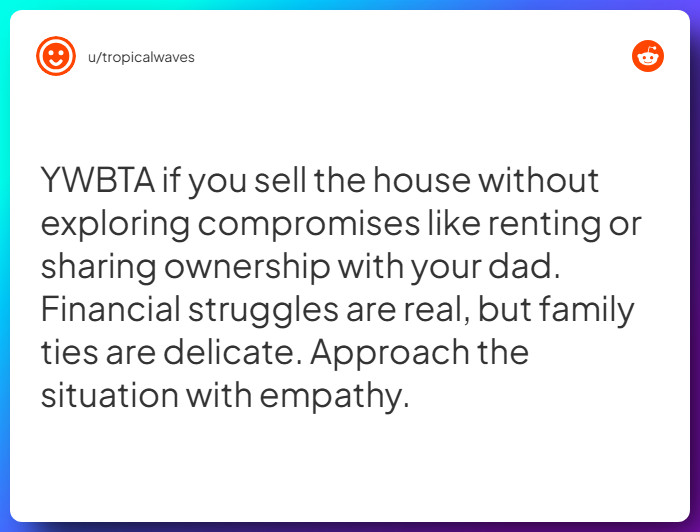 u/tropicalwaves

YWBTA if you sell the house without exploring compromises like renting or sharing ownership with your dad. Financial struggles are real, but family ties are delicate. Approach the situation with empathy.